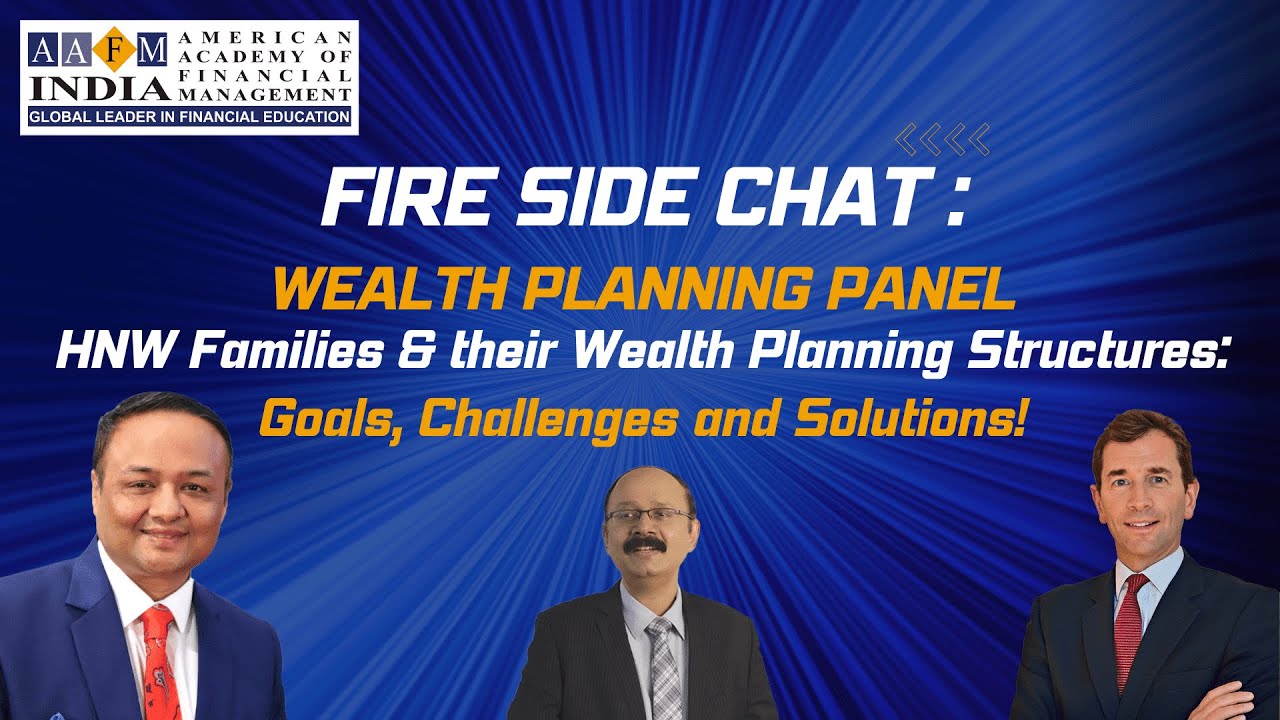 AAFM INDIA AMERICAN ACADEMY OF FINANCIAL MANAGEMENT
GLOBAL LEADER IN FINANCIAL EDUCATION

FIRE SIDE CHAT :
WEALTH PLANNING PANEL
HNW Families & their Wealth Planning Structures:
Goals, Challenges and Solutions!